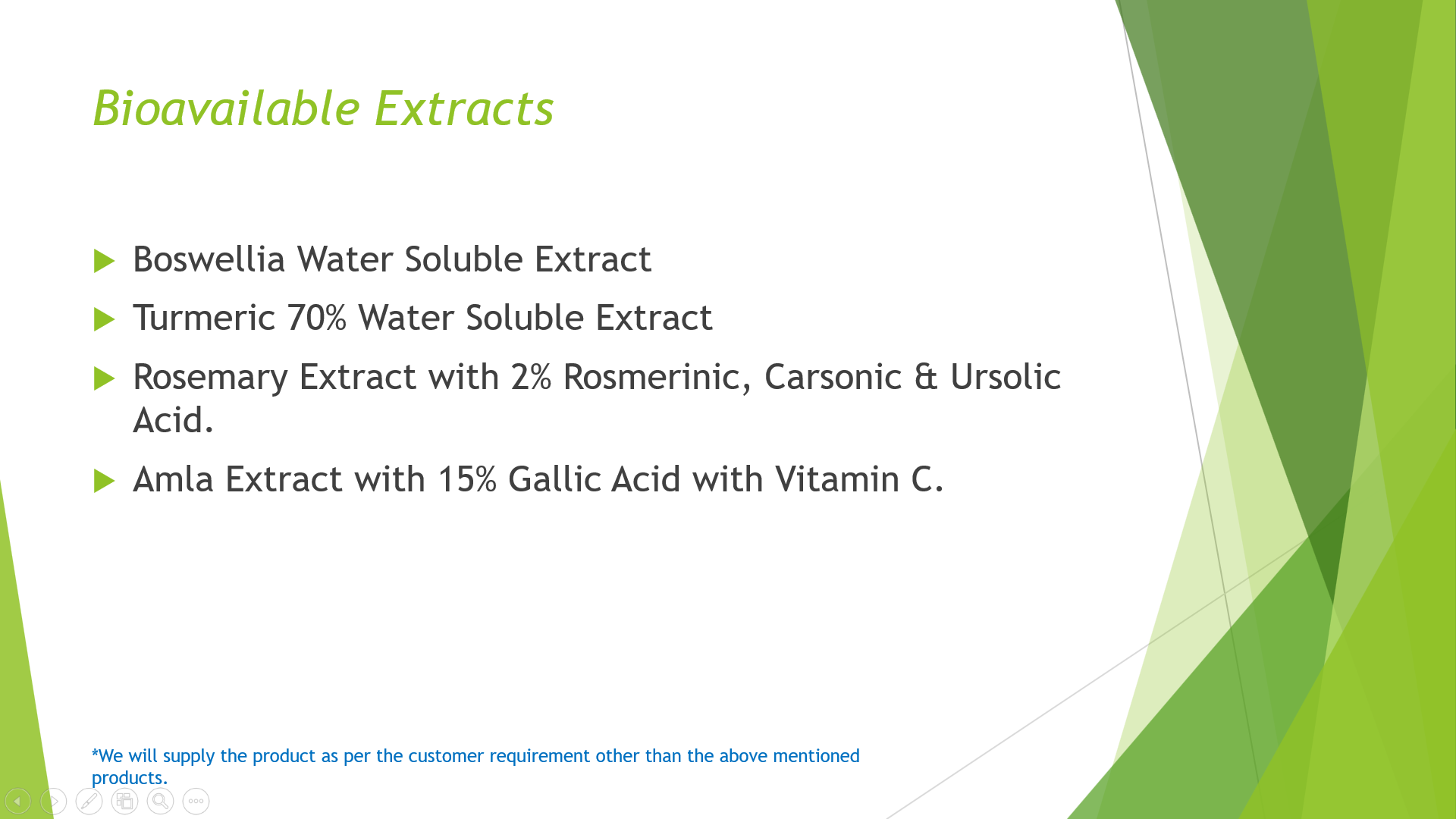 Bioavailable Extracts

Boswellia Water Soluble Extract

Turmeric 70% Water Soluble Extract

Rosemary Extract with 2% Rosmerinic, Carsonic & Ursolic Acid.

Amla Extract with 15% Gallic Acid with Vitamin C.

*We will supply the product as per the customer requirement other than the above mentioned products.